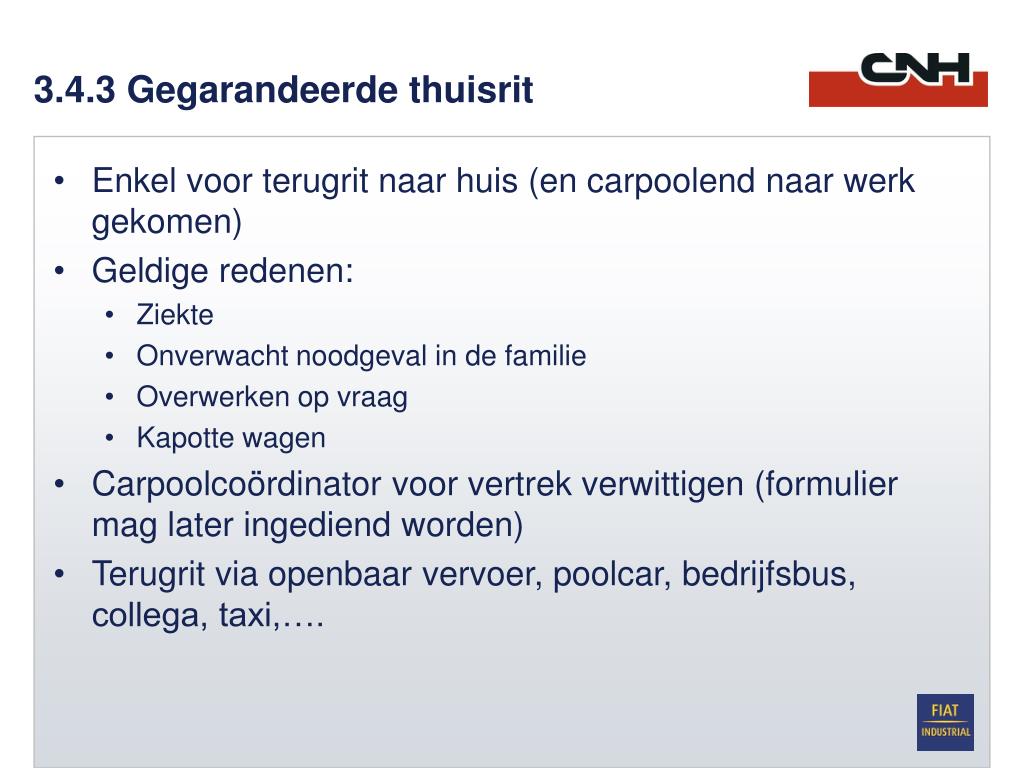 3.4.3 Gegarandeerde thuisrit

CNH

• Enkel voor terugrit naar huis (en carpoolend naar werk gekomen)
• Geldige redenen:
  • Ziekte
  • Onverwacht noodgeval in de familie
  • Overwerken op vraag
  • Kapotte wagen
• Carpoolcoördinator voor vertrek verwittigen (formulier mag later ingediend worden)
• Terugrit via openbaar vervoer, poolcar, bedrijfsbus, collega, taxi,….

FIAT INDUSTRIAL